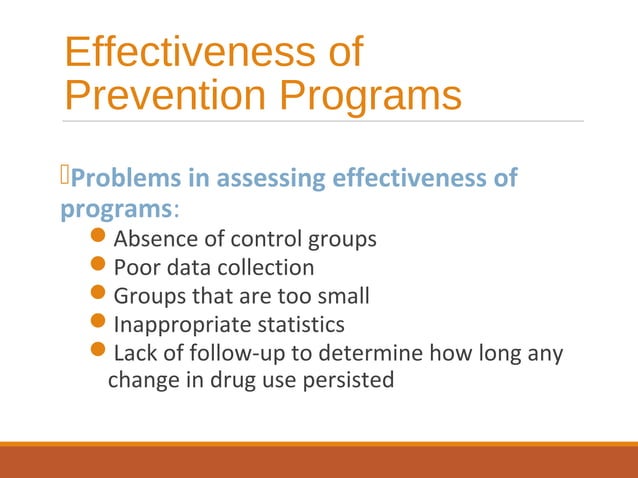 Effectiveness of Prevention Programs

Problems in assessing effectiveness of programs:
- Absence of control groups
- Poor data collection
- Groups that are too small
- Inappropriate statistics
- Lack of follow-up to determine how long any change in drug use persisted